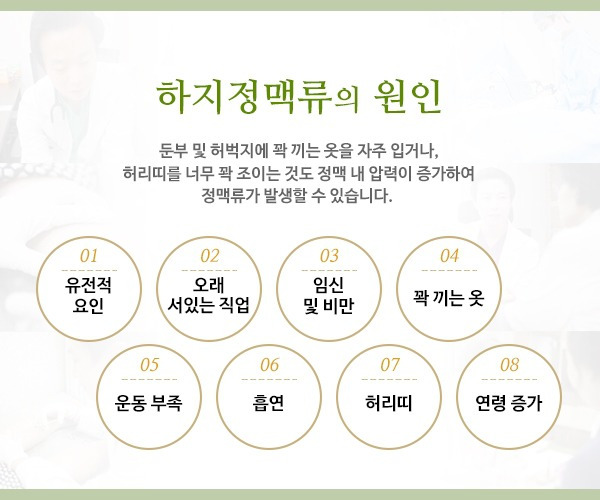 하지정맥류의 원인

둔부 및 허벅지에 꽉 끼는 옷을 자주 입거나, 허리띠를 너무 꽉 조이는 것도 정맥 내 압력이 증가하여 정맥류가 발생할 수 있습니다.

01
유전적 요인

02
오래 서있는 직업

03
임신 및 비만

04
꽉 끼는 옷

05
운동 부족

06
흡연

07
허리띠

08
연령 증가